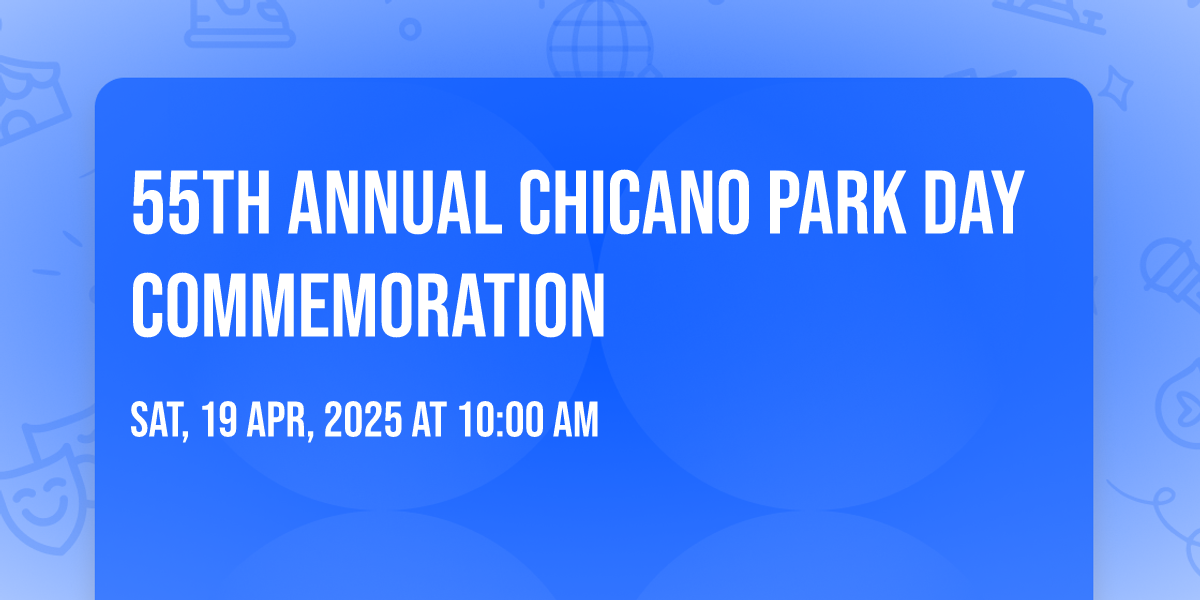 55TH ANNUAL CHICANO PARK DAY COMMEMORATION

SAT, 19 APR, 2025 AT 10:00 AM